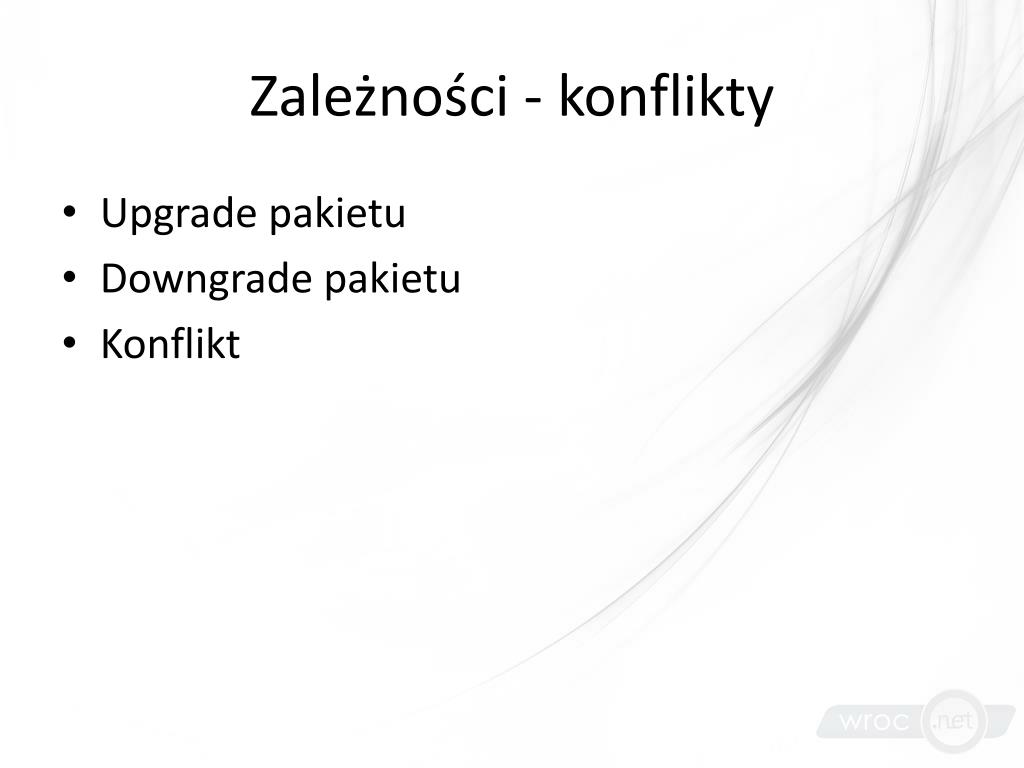 Zależności - konflikty

• Upgrade pakietu
• Downgrade pakietu
• Konflikt

wroc .net